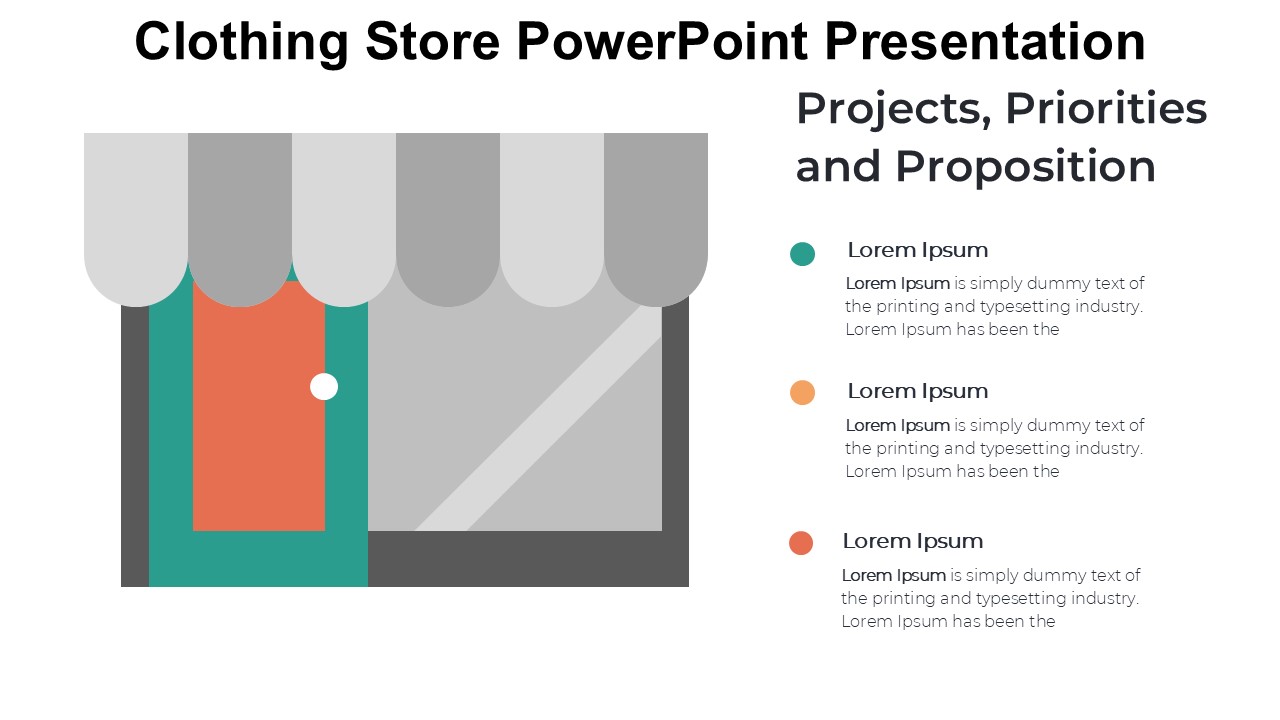 Clothing Store PowerPoint Presentation

Projects, Priorities and Proposition

Lorem Ipsum

Lorem Ipsum is simply dummy text of the printing and typesetting industry. Lorem Ipsum has been the

Lorem Ipsum

Lorem Ipsum is simply dummy text of the printing and typesetting industry. Lorem Ipsum has been the

Lorem Ipsum

Lorem Ipsum is simply dummy text of the printing and typesetting industry. Lorem Ipsum has been the